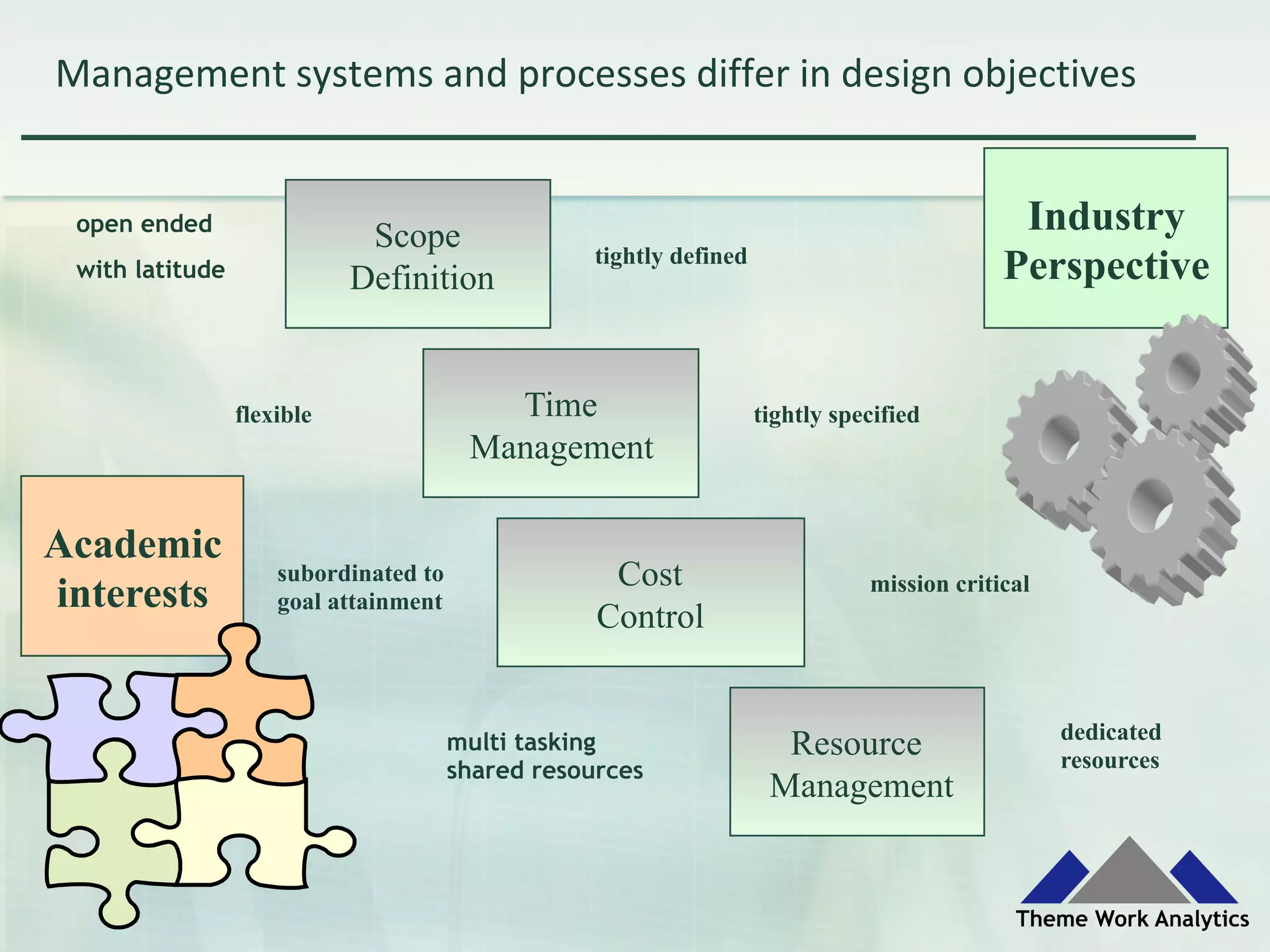 Management systems and processes differ in design objectives

open ended
with latitude

Scope Definition

tightly defined

Industry Perspective

flexible

Time Management

tightly specified

Academic interests

subordinated to goal attainment

Cost Control

mission critical

multi tasking
shared resources

Resource Management

dedicated resources

Theme Work Analytics